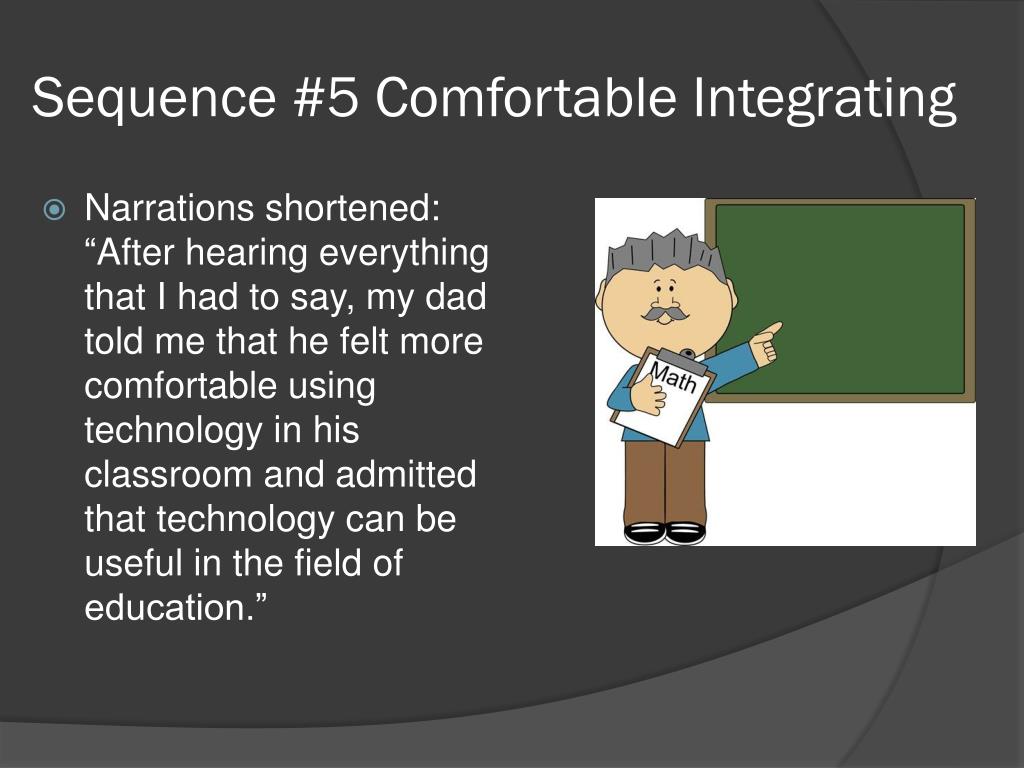 Sequence #5 Comfortable Integrating

Narrations shortened: “After hearing everything that I had to say, my dad told me that he felt more comfortable using technology in his classroom and admitted that technology can be useful in the field of education.”

Math